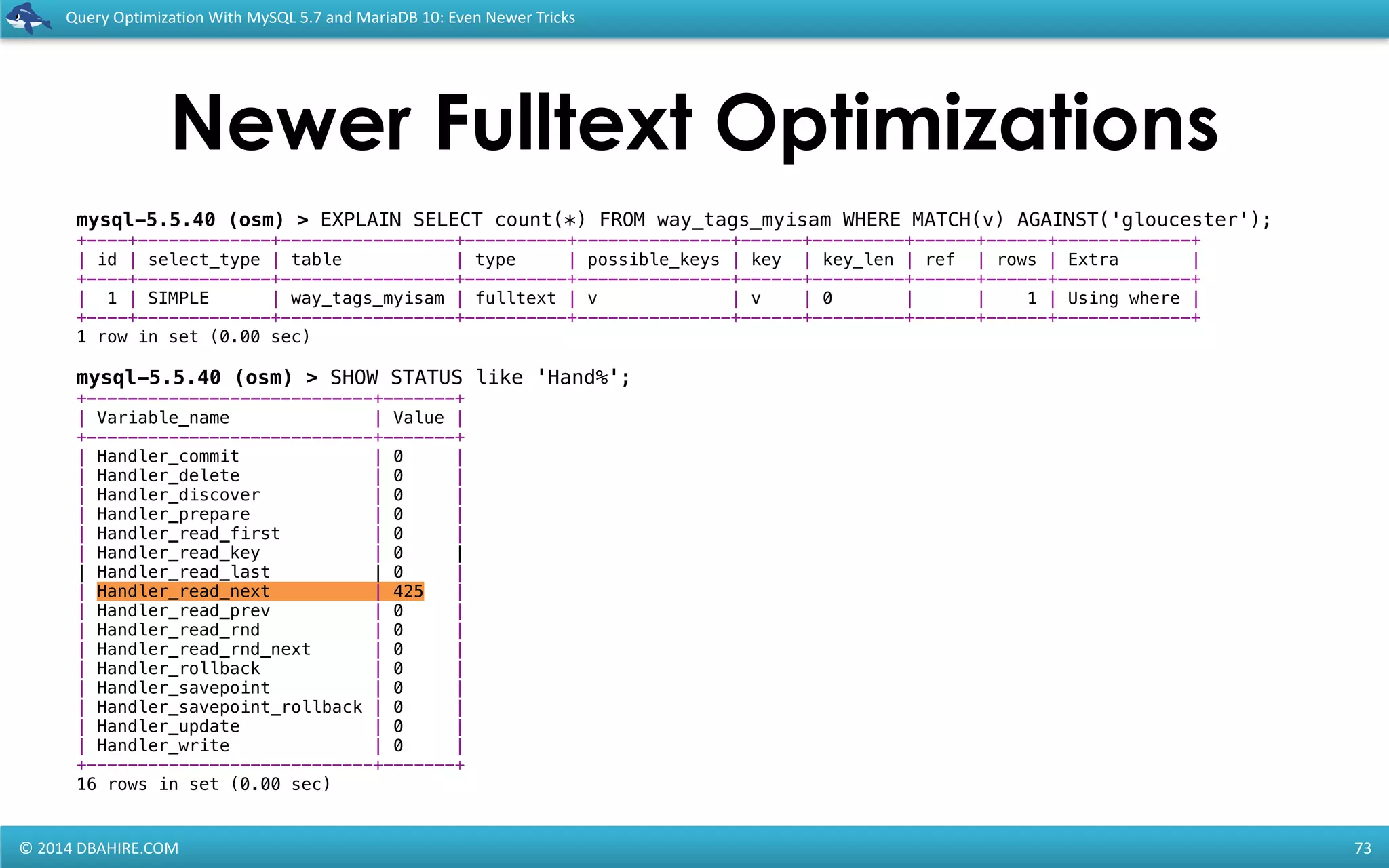 Query Optimization With MySQL 5.7 and MariaDB 10: Even Newer Tricks

Newer Fulltext Optimizations

mysql-5.5.40 (osm) > EXPLAIN SELECT count(*) FROM way_tags_myisam WHERE MATCH(v) AGAINST('gloucester');

| id | select_type | table | type | possible_keys | key | key_len | ref | rows | Extra |
|---|---|---|---|---|---|---|---|---|---|
| 1 | SIMPLE | way_tags_myisam | fulltext | v | v | 0 | | 1 | Using where |

1 row in set (0.00 sec)

mysql-5.5.40 (osm) > SHOW STATUS like 'Hand%';

| Variable_name | Value |
|---|---|
| Handler_commit | 0 |
| Handler_delete | 0 |
| Handler_discover | 0 |
| Handler_prepare | 0 |
| Handler_read_first | 0 |
| Handler_read_key | 0 |
| Handler_read_last | 0 |
| Handler_read_next | 425 |
| Handler_read_prev | 0 |
| Handler_read_rnd | 0 |
| Handler_read_rnd_next | 0 |
| Handler_rollback | 0 |
| Handler_savepoint | 0 |
| Handler_savepoint_rollback | 0 |
| Handler_update | 0 |
| Handler_write | 0 |

16 rows in set (0.00 sec)

© 2014 DBAHIRE.COM

73